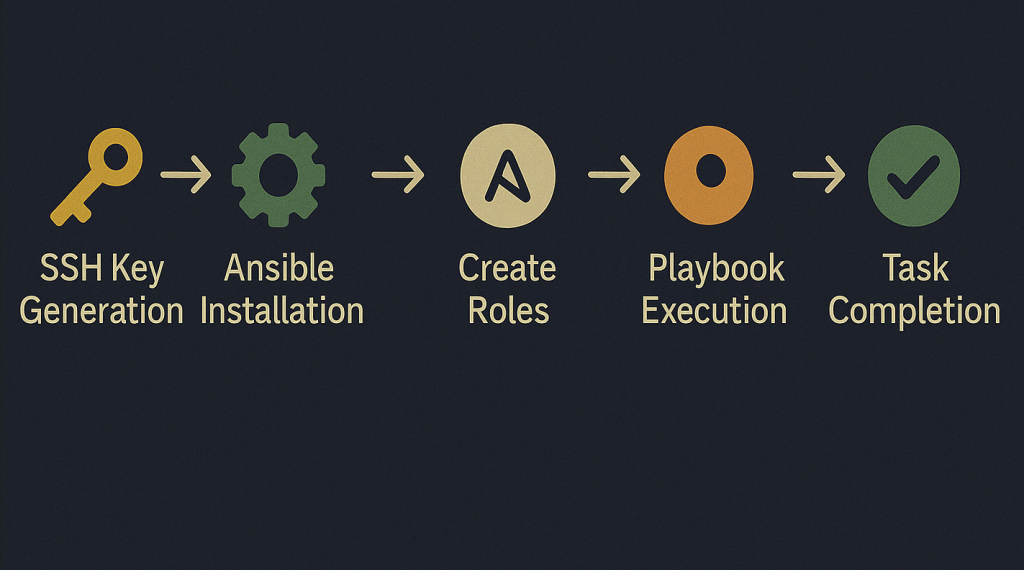 SSH Key Generation

Ansible Installation

Create Roles

Playbook Execution

Task Completion